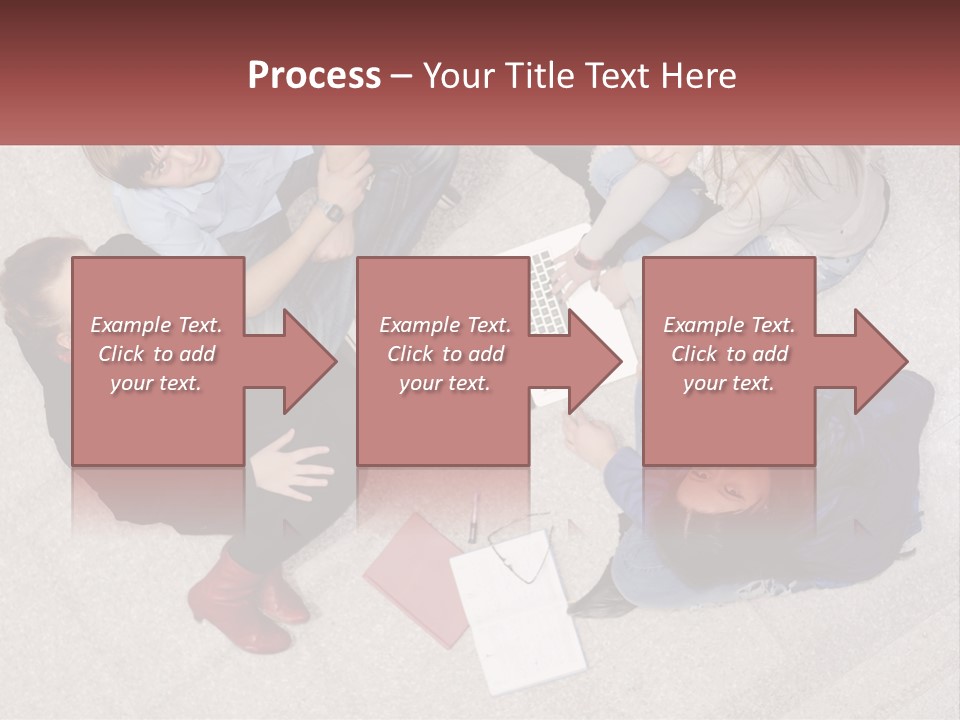 Process – Your Title Text Here

Example Text. Click to add your text.

Example Text. Click to add your text.

Example Text. Click to add your text.